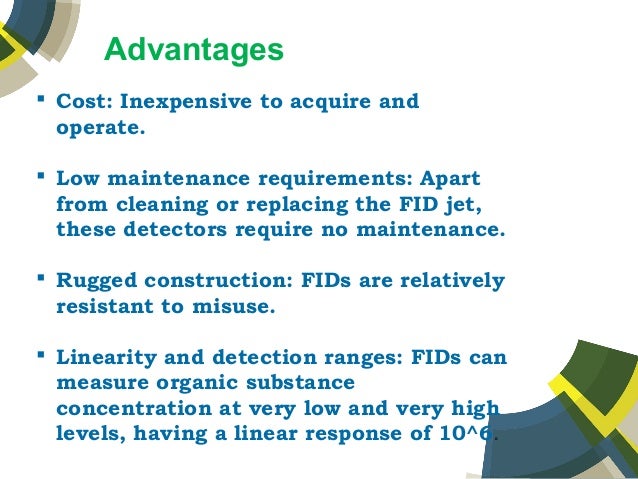 Advantages

▪ Cost: Inexpensive to acquire and operate.

▪ Low maintenance requirements: Apart from cleaning or replacing the FID jet, these detectors require no maintenance.

▪ Rugged construction: FIDs are relatively resistant to misuse.

▪ Linearity and detection ranges: FIDs can measure organic substance concentration at very low and very high levels, having a linear response of 10^6.